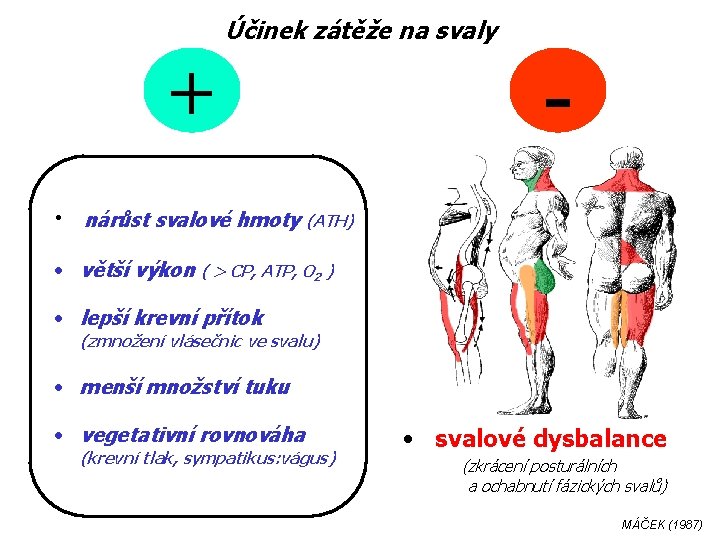 Účinek zátěže na svaly

+

-

• nárůst svalové hmoty (ATH)

• větší výkon ( > CP, ATP, $O_2$ )

• lepší krevní přítok (zmnožení vlásečnic ve svalu)

• menší množství tuku

• vegetativní rovnováha (krevní tlak, sympatikus:vágus)

• svalové dysbalance (zkrácení posturálních a ochabnutí fázických svalů)

MÁČEK (1987)